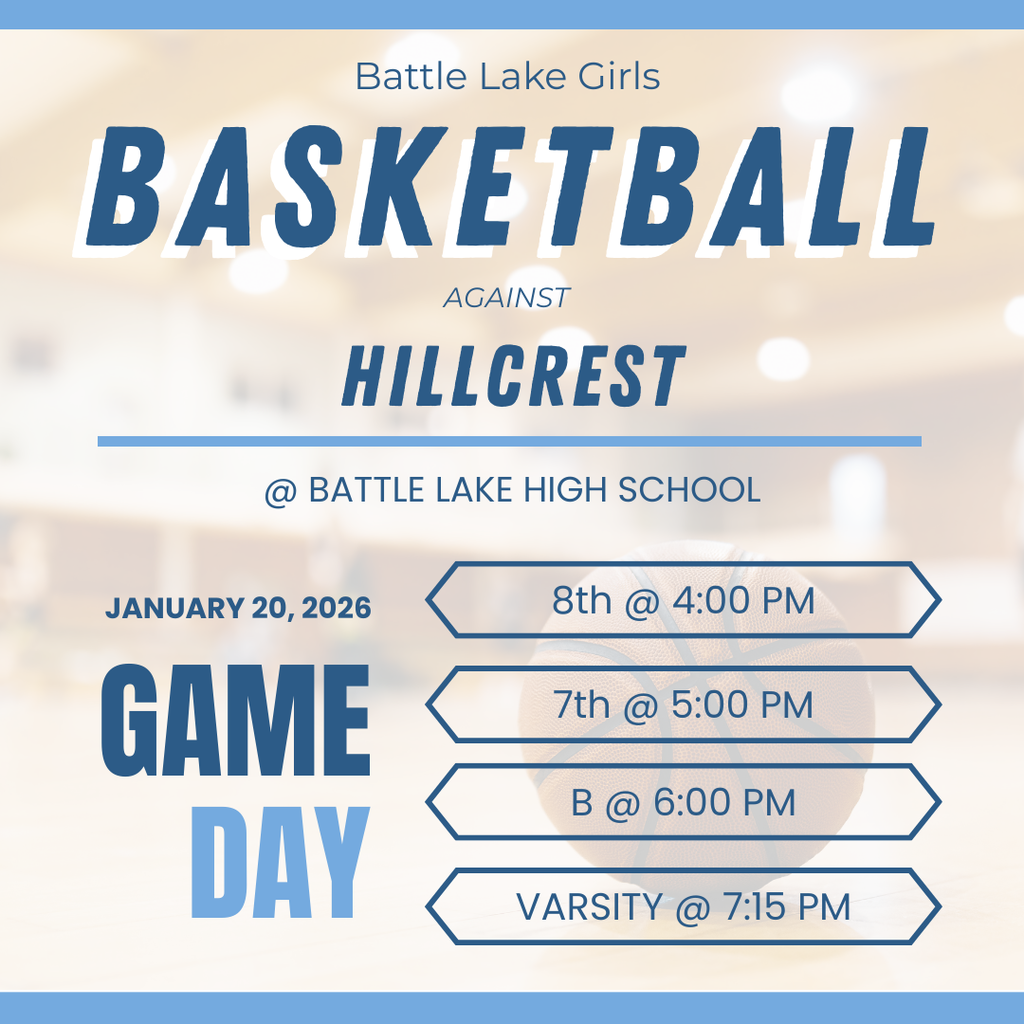 Battle Lake Girls

BASKETBALL

AGAINST

HILLCREST

@ BATTLE LAKE HIGH SCHOOL

JANUARY 20, 2026

GAME DAY

8th @ 4:00 PM

7th @ 5:00 PM

B @ 6:00 PM

VARSITY @ 7:15 PM